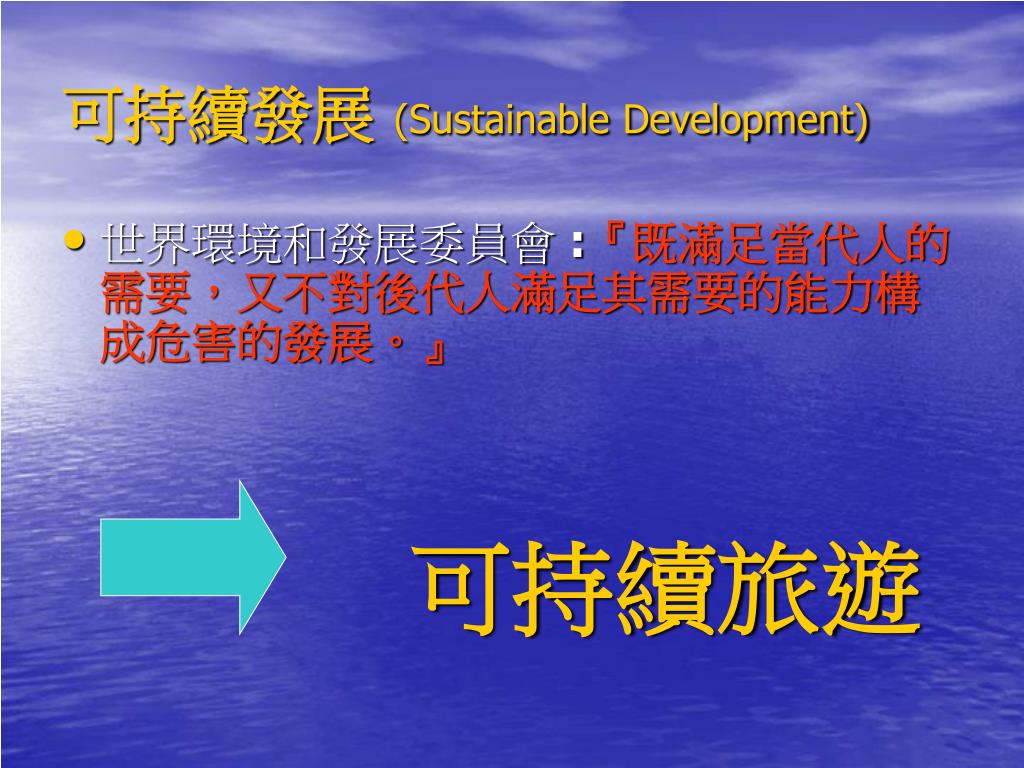 可持續發展 (Sustainable Development)

• 世界環境和發展委員會：『既滿足當代人的需要，又不對後代人滿足其需要的能力構成危害的發展。』

可持續旅遊